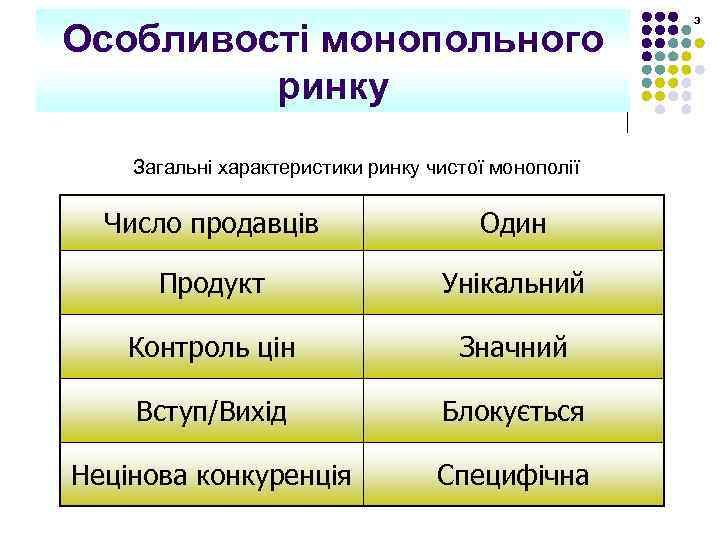 Особливості монопольного ринку

3

Загальні характеристики ринку чистої монополії

| Число продавців | Один |
|---|---|
| Продукт | Унікальний |
| Контроль цін | Значний |
| Вступ/Вихід | Блокується |
| Нецінова конкуренція | Специфічна |